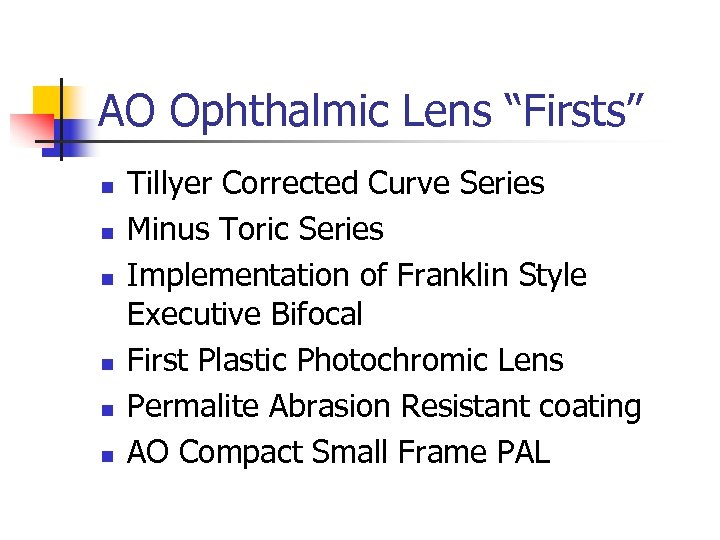 AO Ophthalmic Lens “Firsts”

- Tillyer Corrected Curve Series
- Minus Toric Series
- Implementation of Franklin Style Executive Bifocal
- First Plastic Photochromic Lens
- Permalite Abrasion Resistant coating
- AO Compact Small Frame PAL